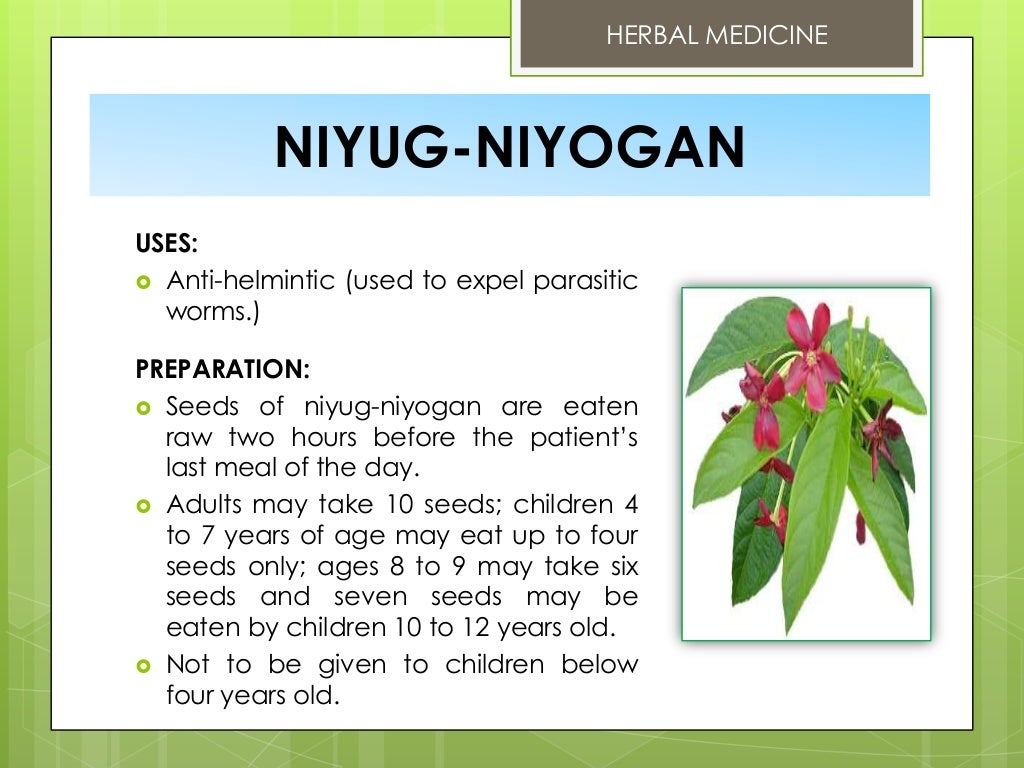 HERBAL MEDICINE

NIYUG-NIYOGAN

USES:

- Anti-helmintic (used to expel parasitic worms.)

PREPARATION:

- Seeds of niyug-niyogan are eaten raw two hours before the patient's last meal of the day.
- Adults may take 10 seeds; children 4 to 7 years of age may eat up to four seeds only; ages 8 to 9 may take six seeds and seven seeds may be eaten by children 10 to 12 years old.
- Not to be given to children below four years old.